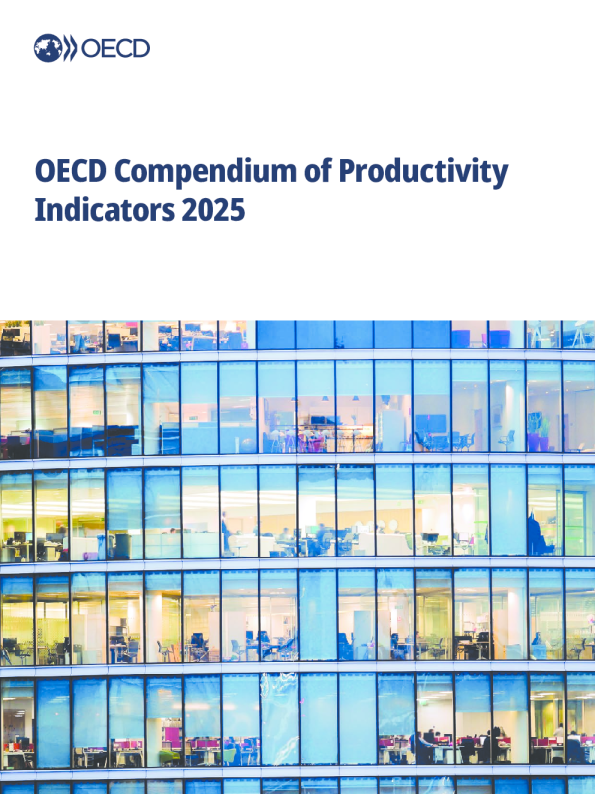 OECD

OECD Compendium of Productivity Indicators 2025